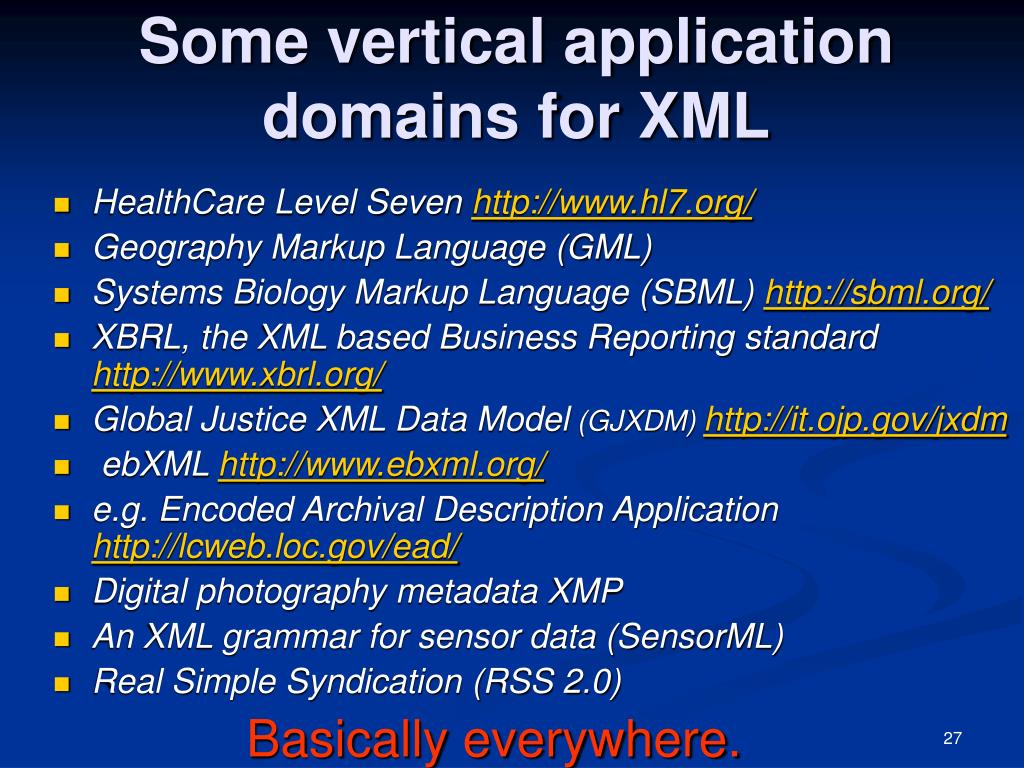 Some vertical application domains for XML

- HealthCare Level Seven http://www.hl7.org/
- Geography Markup Language (GML)
- Systems Biology Markup Language (SBML) http://sbml.org/
- XBRL, the XML based Business Reporting standard http://www.xbrl.org/
- Global Justice XML Data Model (GJXDM) http://it.ojp.gov/jxdm
- ebXML http://www.ebxml.org/
- e.g. Encoded Archival Description Application http://lcweb.loc.gov/ead/
- Digital photography metadata XMP
- An XML grammar for sensor data (SensorML)
- Real Simple Syndication (RSS 2.0)

Basically everywhere.

27